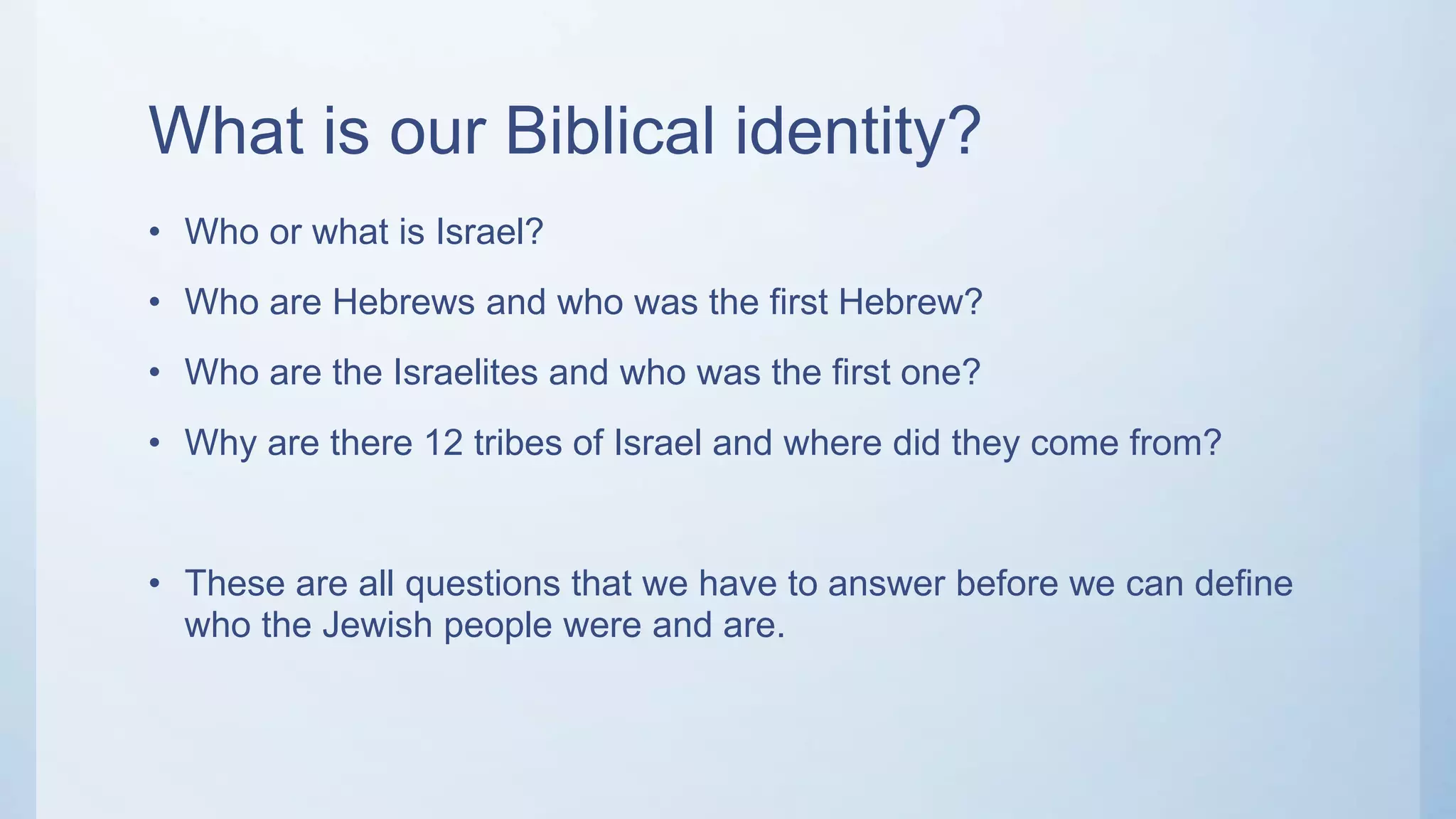 What is our Biblical identity?

• Who or what is Israel?

• Who are Hebrews and who was the first Hebrew?

• Who are the Israelites and who was the first one?

• Why are there 12 tribes of Israel and where did they come from?

• These are all questions that we have to answer before we can define who the Jewish people were and are.